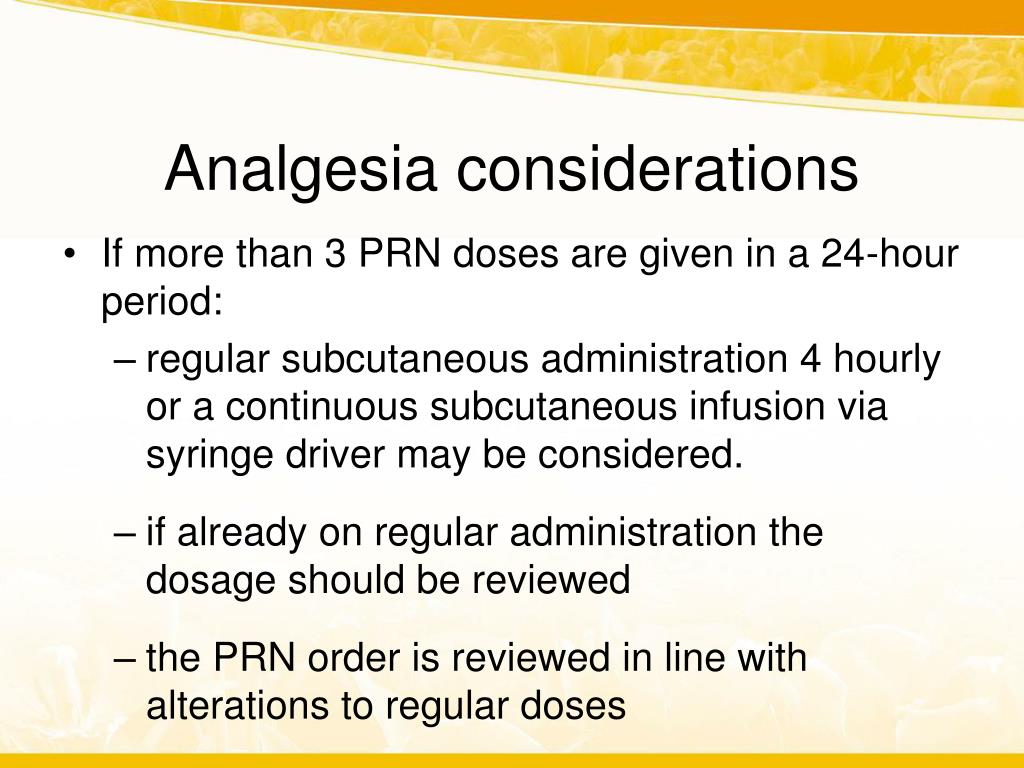 Analgesia considerations

• If more than 3 PRN doses are given in a 24-hour period:

– regular subcutaneous administration 4 hourly or a continuous subcutaneous infusion via syringe driver may be considered.

– if already on regular administration the dosage should be reviewed

– the PRN order is reviewed in line with alterations to regular doses